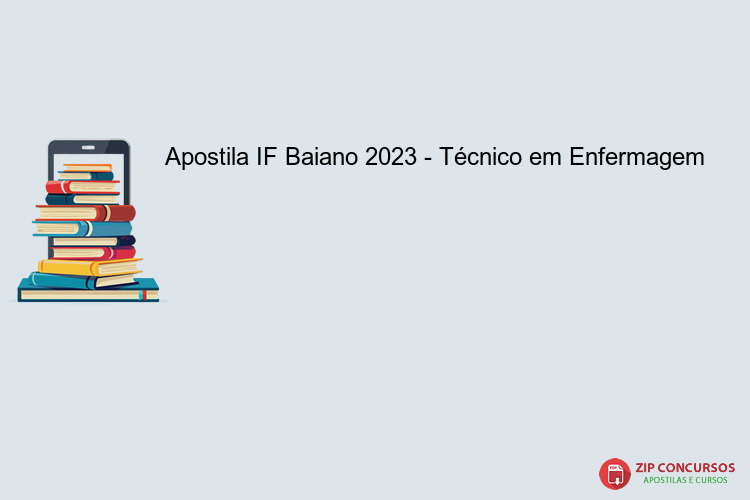 Apostila IF Baiano 2023 - Técnico em Enfermagem

PDF

ZIP CONCURSOS
APOSTILAS E CURSOS